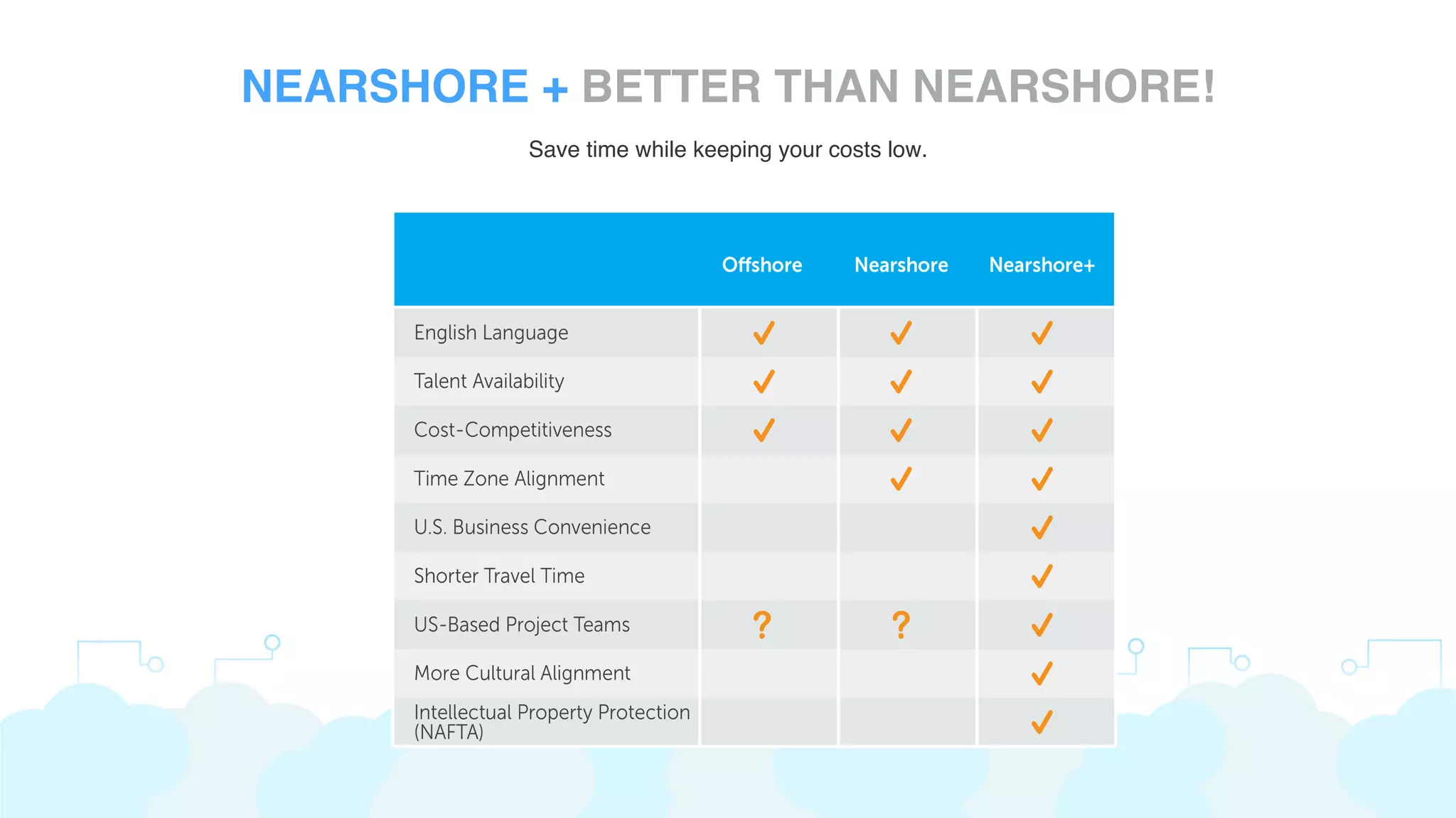 NEARSHORE + BETTER THAN NEARSHORE!

Save time while keeping your costs low.

| | Offshore | Nearshore | Nearshore+ |
|---|---|---|---|
| English Language | ✓ | ✓ | ✓ |
| Talent Availability | ✓ | ✓ | ✓ |
| Cost-Competitiveness | ✓ | ✓ | ✓ |
| Time Zone Alignment | | ✓ | ✓ |
| U.S. Business Convenience | | | ✓ |
| Shorter Travel Time | | | ✓ |
| US-Based Project Teams | ? | ? | ✓ |
| More Cultural Alignment | | | ✓ |
| Intellectual Property Protection (NAFTA) | | | ✓ |